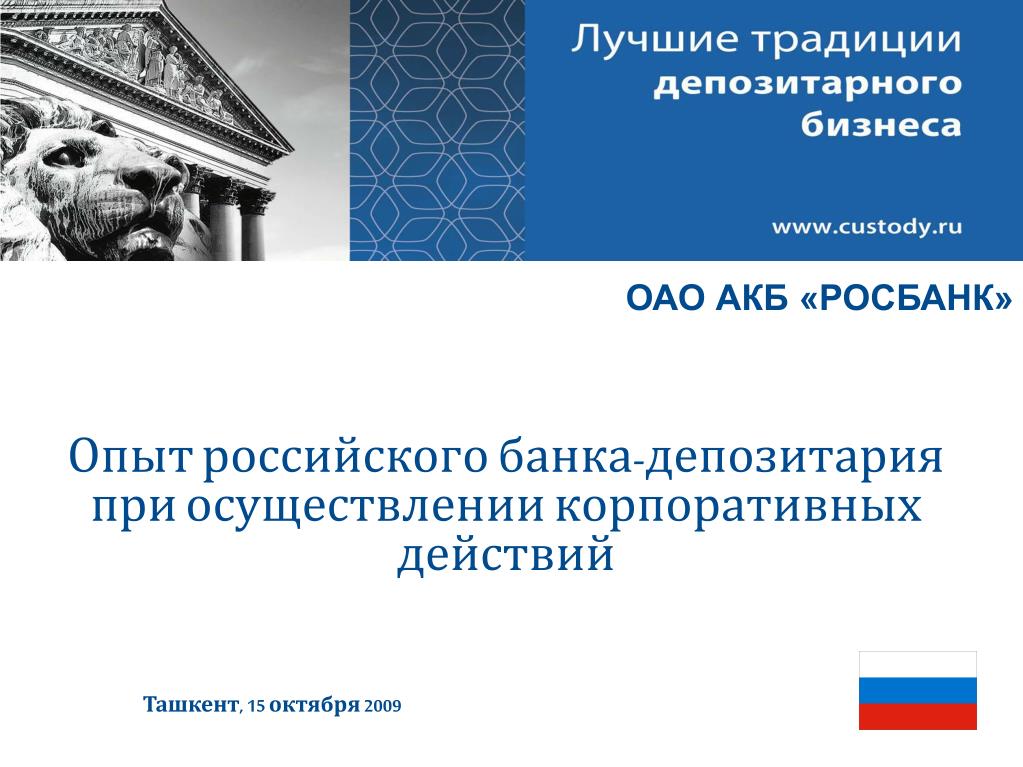 Лучшие традиции
депозитарного
бизнеса

www.custody.ru

ОАО АКБ «РОСБАНК»

Опыт российского банка-депозитария при осуществлении корпоративных действий

Ташкент, 15 октября 2009